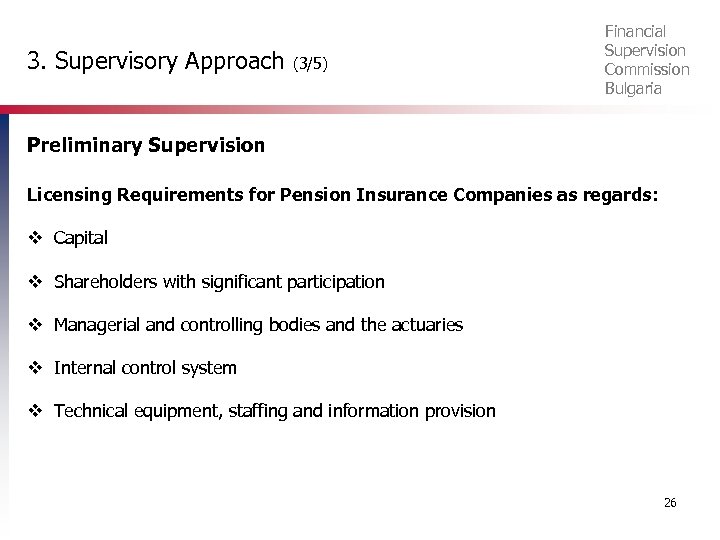 3. Supervisory Approach (3/5)

Financial Supervision Commission Bulgaria

Preliminary Supervision

Licensing Requirements for Pension Insurance Companies as regards:

❖ Capital

❖ Shareholders with significant participation

❖ Managerial and controlling bodies and the actuaries

❖ Internal control system

❖ Technical equipment, staffing and information provision

26